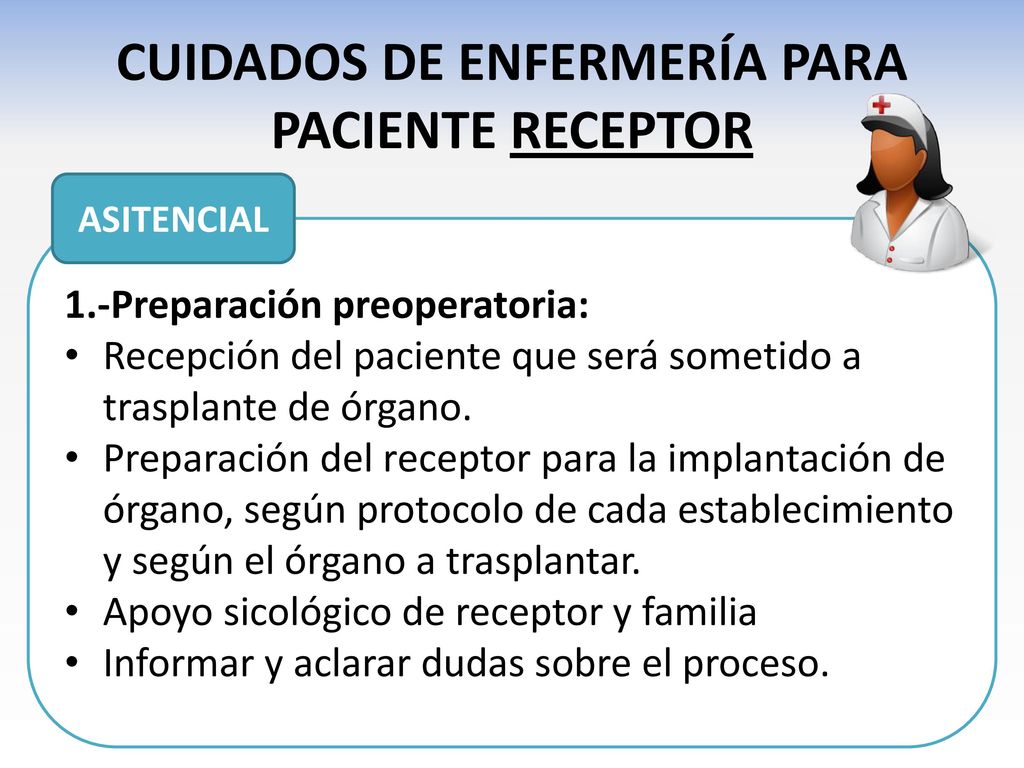 CUIDADOS DE ENFERMERÍA PARA PACIENTE RECEPTOR

ASITENCIAL

1.-Preparación preoperatoria:
• Recepción del paciente que será sometido a trasplante de órgano.
• Preparación del receptor para la implantación de órgano, según protocolo de cada establecimiento y según el órgano a trasplantar.
• Apoyo sicológico de receptor y familia
• Informar y aclarar dudas sobre el proceso.